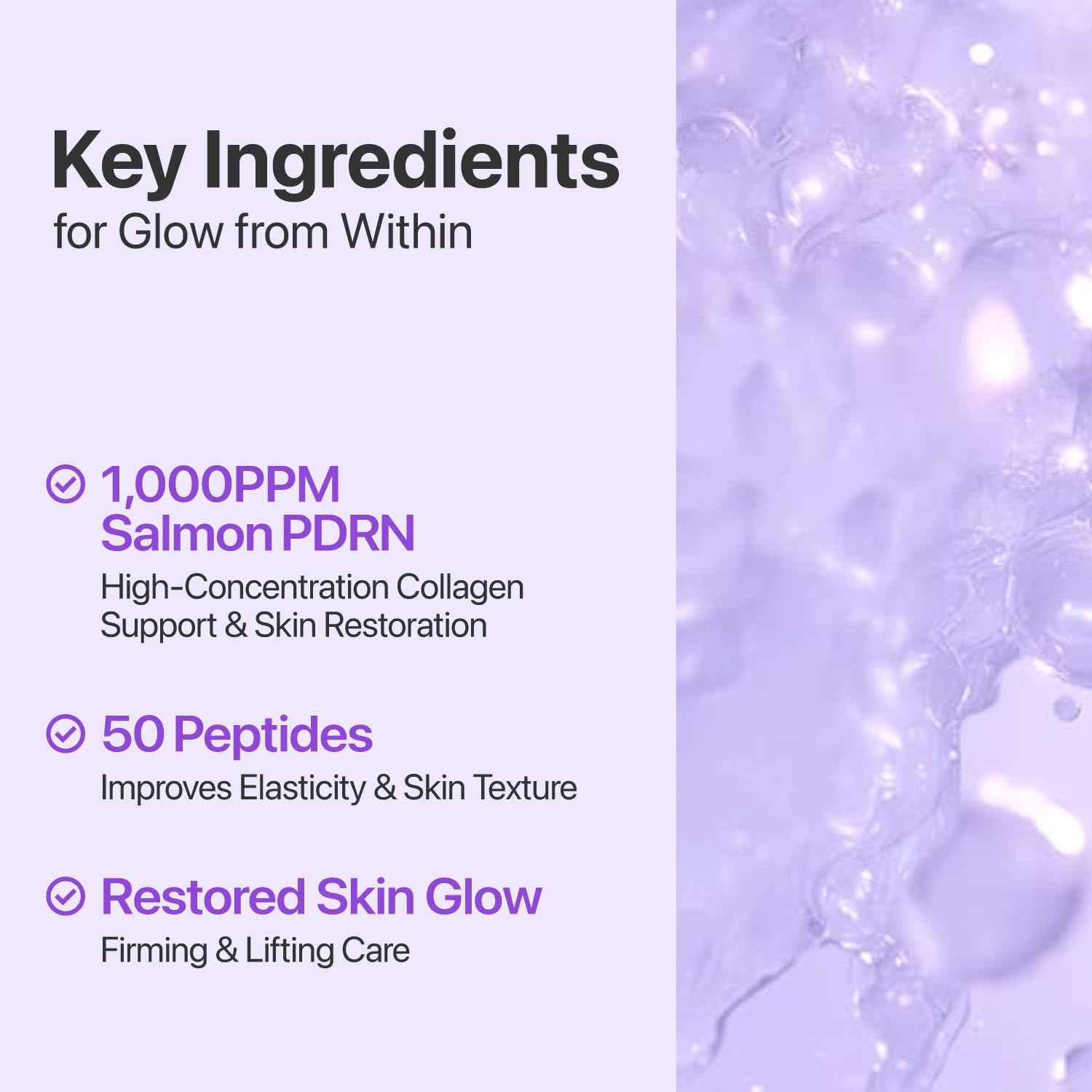 Key Ingredients
for Glow from Within

1,000PPM
Salmon PDRN
High-Concentration Collagen Support & Skin Restoration

50 Peptides
Improves Elasticity & Skin Texture

Restored Skin Glow
Firming & Lifting Care